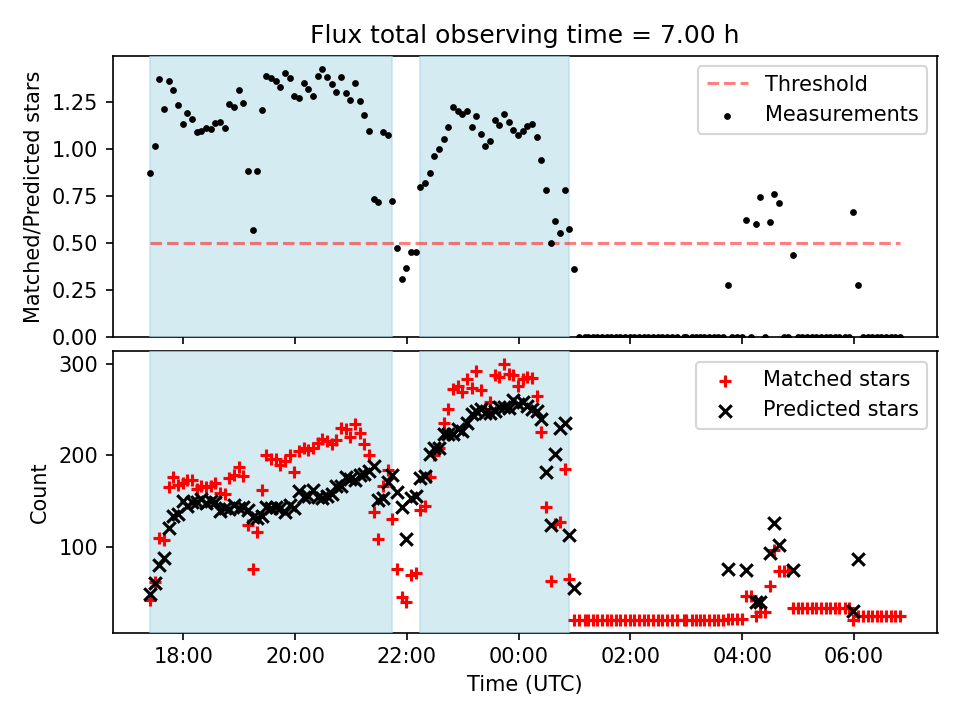 Flux total observing time = 7.00 h

Matched/Predicted stars

1.25
1.00
0.75
0.50
0.25
0.00

Threshold
Measurements

Count

300
200
100

Matched stars
Predicted stars

18:00
20:00
22:00
00:00
02:00
04:00
06:00

Time (UTC)